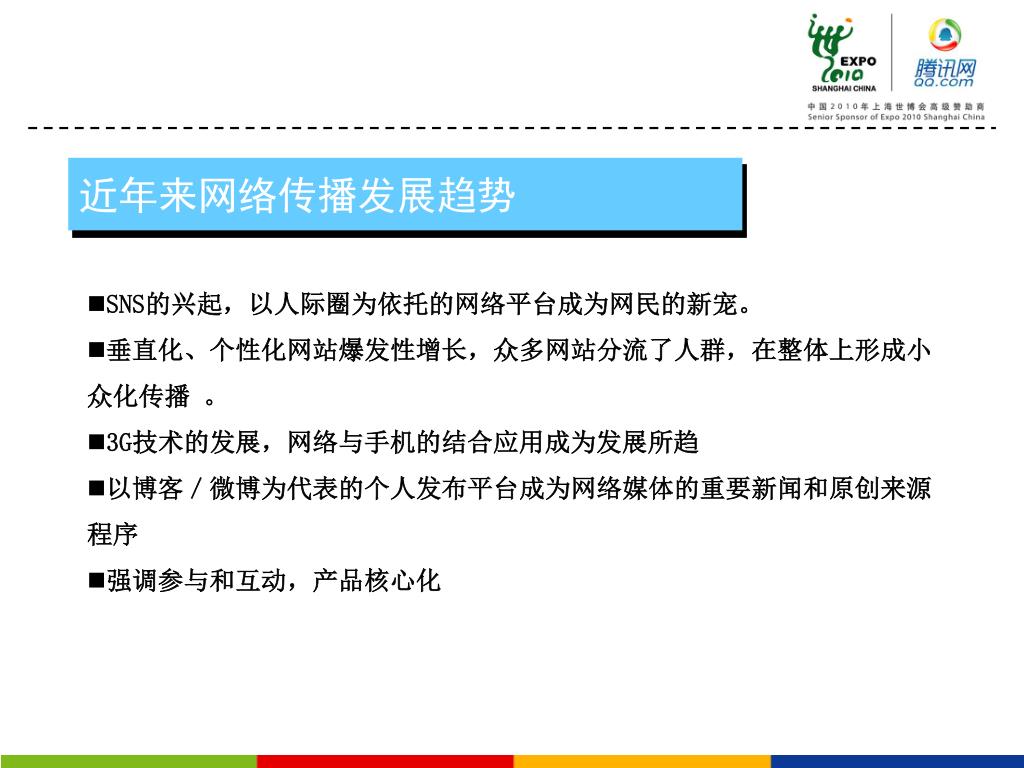 EXPO
2010
SHANGHAI CHINA
腾讯网
QQ.com
中国2010年上海世博会高级赞助商
Senior Sponsor of Expo 2010 Shanghai China

近年来网络传播发展趋势

■SNS的兴起，以人际圈为依托的网络平台成为网民的新宠。

■垂直化、个性化网站爆发性增长，众多网站分流了人群，在整体上形成小众化传播 。

■3G技术的发展，网络与手机的结合应用成为发展所趋

■以博客／微博为代表的个人发布平台成为网络媒体的重要新闻和原创来源程序

■强调参与和互动，产品核心化